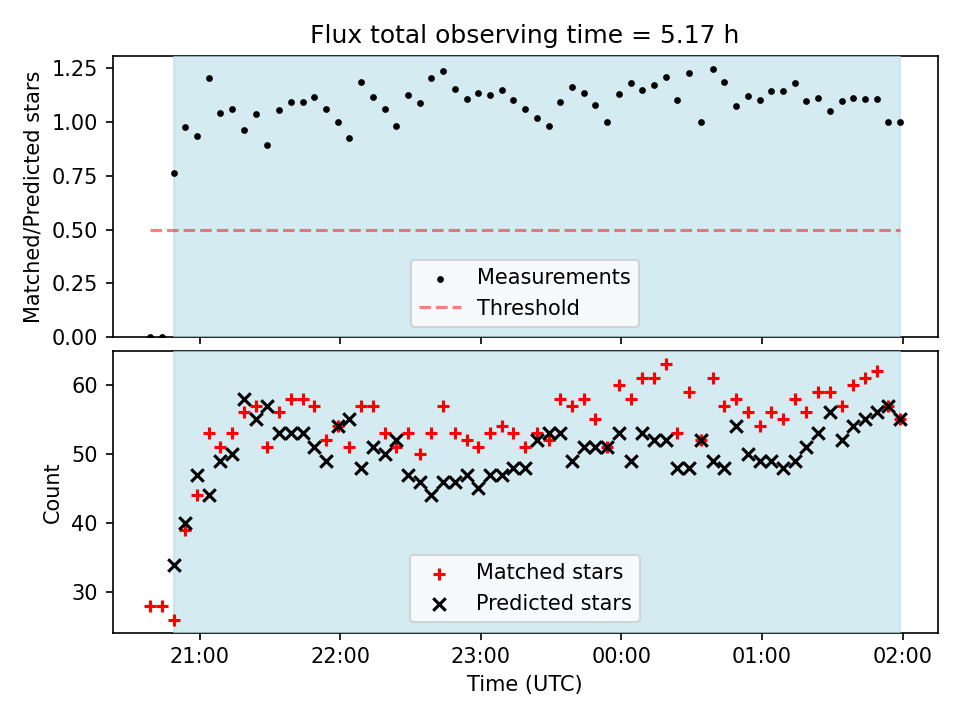 Flux total observing time = 5.17 h

Matched/Predicted stars

1.25
1.00
0.75
0.50
0.25
0.00

Measurements
Threshold

Count

60
50
40
30

Matched stars
Predicted stars

21:00
22:00
23:00
00:00
01:00
02:00

Time (UTC)